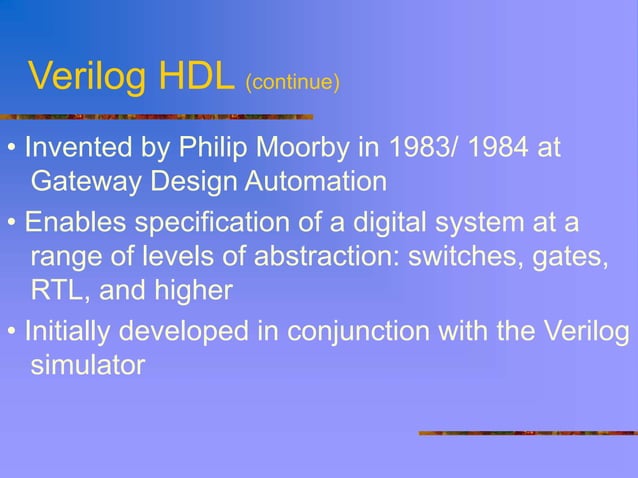 Verilog HDL (continue)

• Invented by Philip Moorby in 1983/ 1984 at Gateway Design Automation

• Enables specification of a digital system at a range of levels of abstraction: switches, gates, RTL, and higher

• Initially developed in conjunction with the Verilog simulator